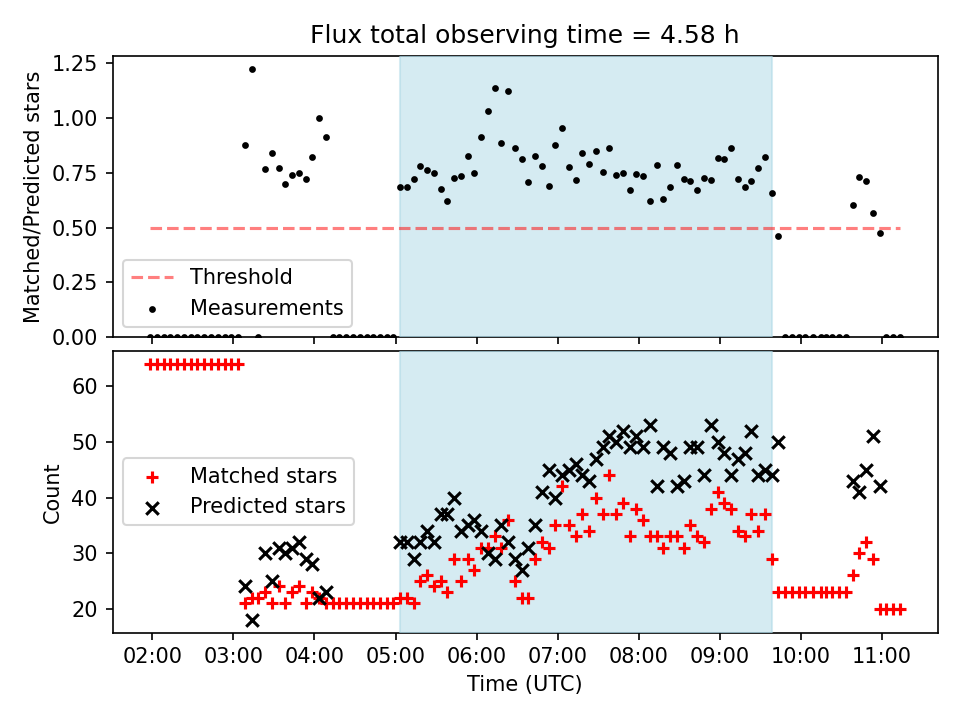 Flux total observing time = 4.58 h

Matched/Predicted stars

1.25
1.00
0.75
0.50
0.25
0.00

Threshold
Measurements

Count

60
50
40
30
20

Matched stars
Predicted stars

02:00
03:00
04:00
05:00
06:00
07:00
08:00
09:00
10:00
11:00

Time (UTC)